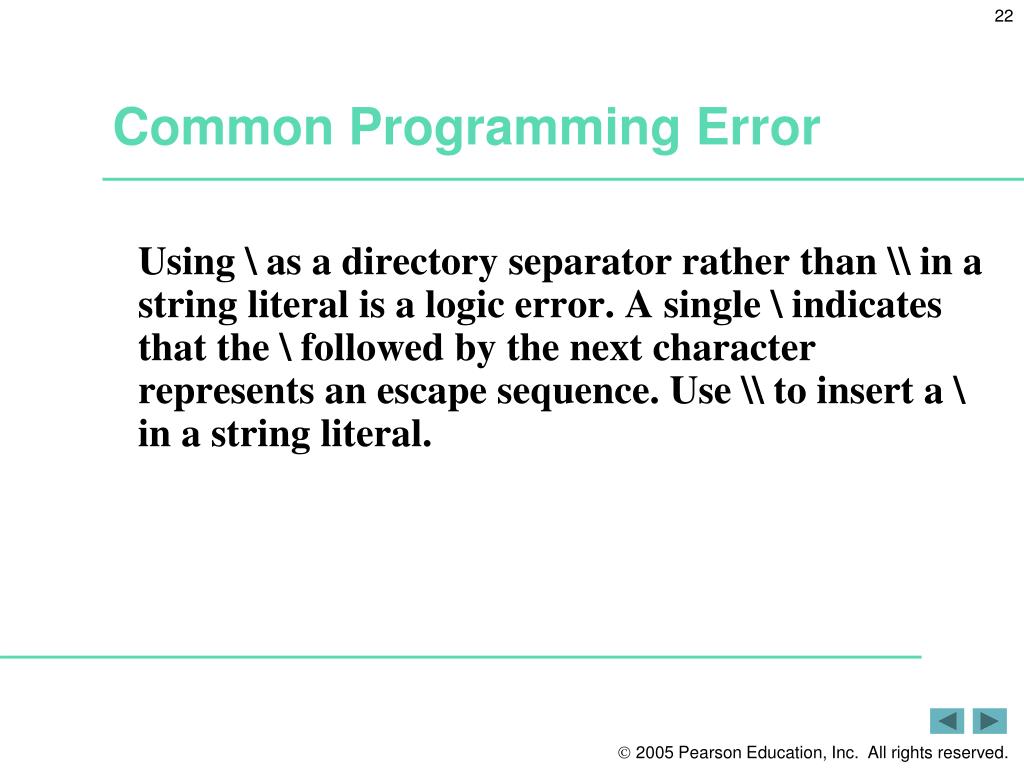 22

Common Programming Error

Using \ as a directory separator rather than \\ in a string literal is a logic error. A single \ indicates that the \ followed by the next character represents an escape sequence. Use \\ to insert a \ in a string literal.

© 2005 Pearson Education, Inc. All rights reserved.